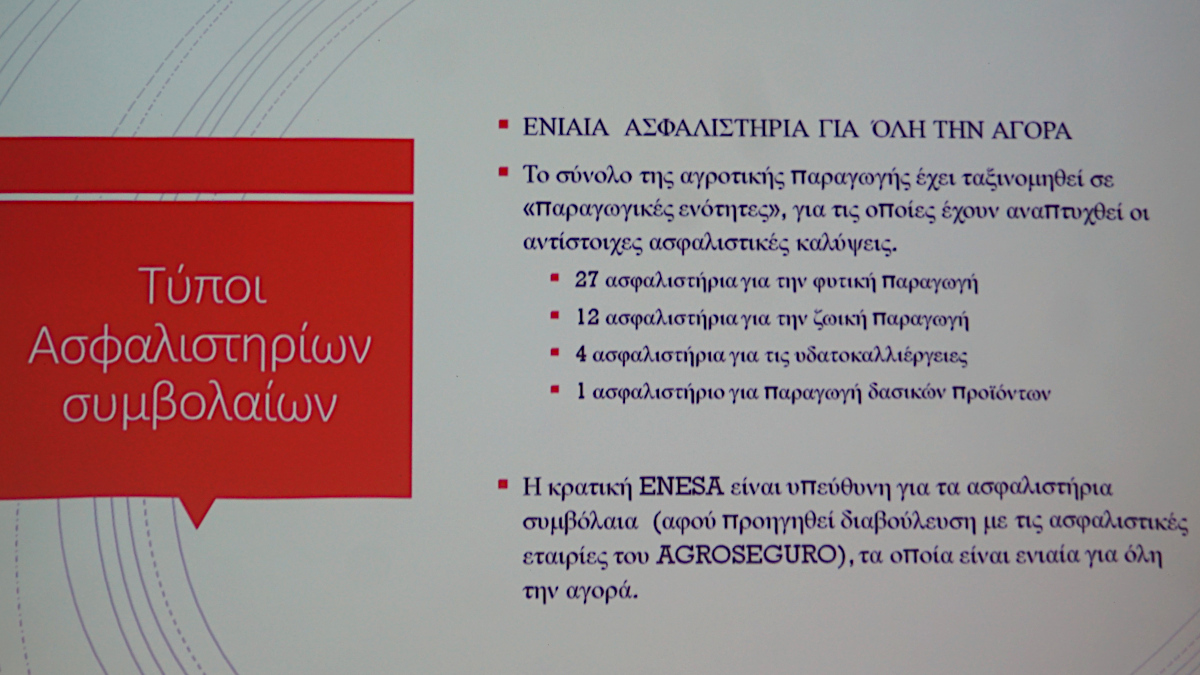 Τύποι Ασφαλιστηρίων συμβολαίων

ΕΝΙΑΙΑ ΑΣΦΑΛΙΣΤΗΡΙΑ ΓΙΑ ΌΛΗ ΤΗΝ ΑΓΟΡΑ

Το σύνολο της αγροτικής παραγωγής έχει ταξινομηθεί σε «παραγωγικές ενότητες», για τις οποίες έχουν αναπτυχθεί οι αντίστοιχες ασφαλιστικές καλύψεις.

27 ασφαλιστήρια για την φυτική παραγωγή

12 ασφαλιστήρια για την ζωική παραγωγή

4 ασφαλιστήρια για τις υδατοκαλλιέργειες

1 ασφαλιστήριο για παραγωγή δασικών προϊόντων

Η κρατική ENESA είναι υπεύθυνη για τα ασφαλιστήρια συμβόλαια (αφού προηγηθεί διαβούλευση με τις ασφαλιστικές εταιρίες του AGROSEGURO), τα οποία είναι ενιαία για όλη την αγορά.